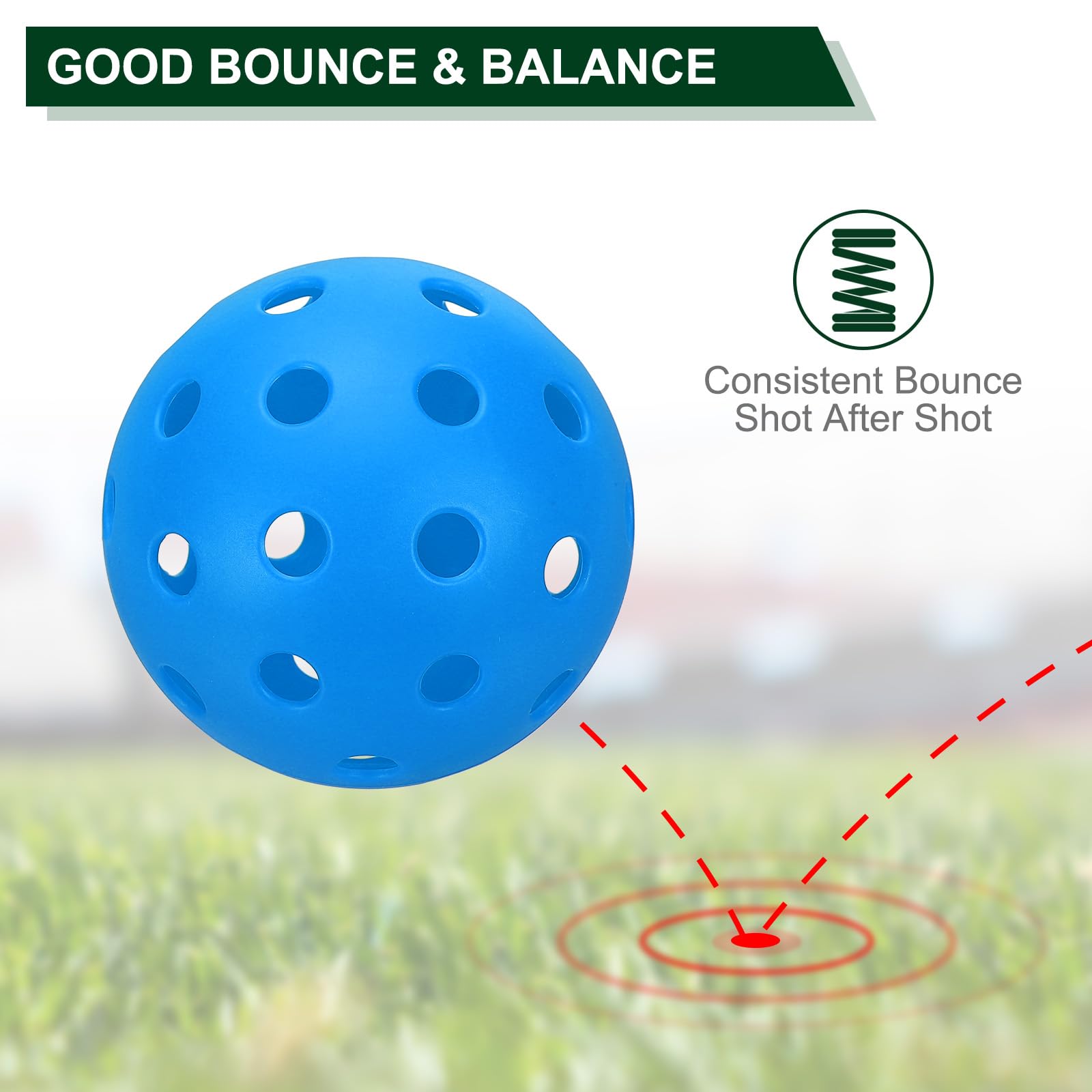 GOOD BOUNCE & BALANCE

Consistent Bounce
Shot After Shot